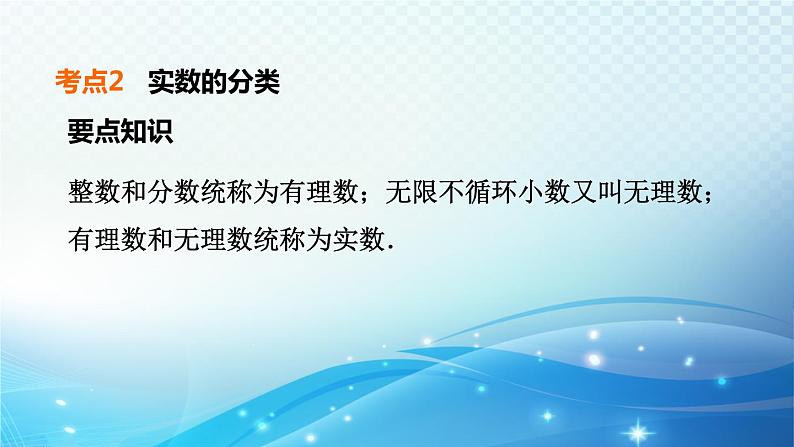 考点2　实数的分类

要点知识

整数和分数统称为有理数；无限不循环小数又叫无理数；有理数和无理数统称为实数.